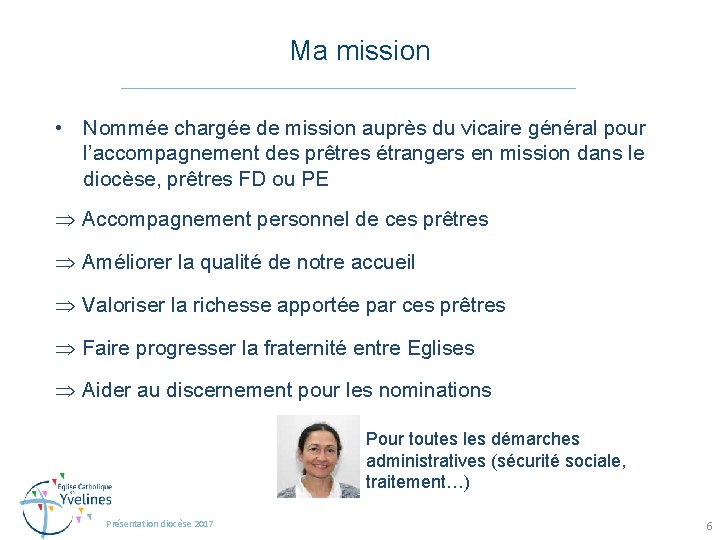 Ma mission

• Nommée chargée de mission auprès du vicaire général pour l'accompagnement des prêtres étrangers en mission dans le diocèse, prêtres FD ou PE

$\Rightarrow$ Accompagnement personnel de ces prêtres

$\Rightarrow$ Améliorer la qualité de notre accueil

$\Rightarrow$ Valoriser la richesse apportée par ces prêtres

$\Rightarrow$ Faire progresser la fraternité entre Eglises

$\Rightarrow$ Aider au discernement pour les nominations

Pour toutes les démarches administratives (sécurité sociale, traitement…)

Eglise Catholique en Yvelines

Présentation diocèse 2017

6